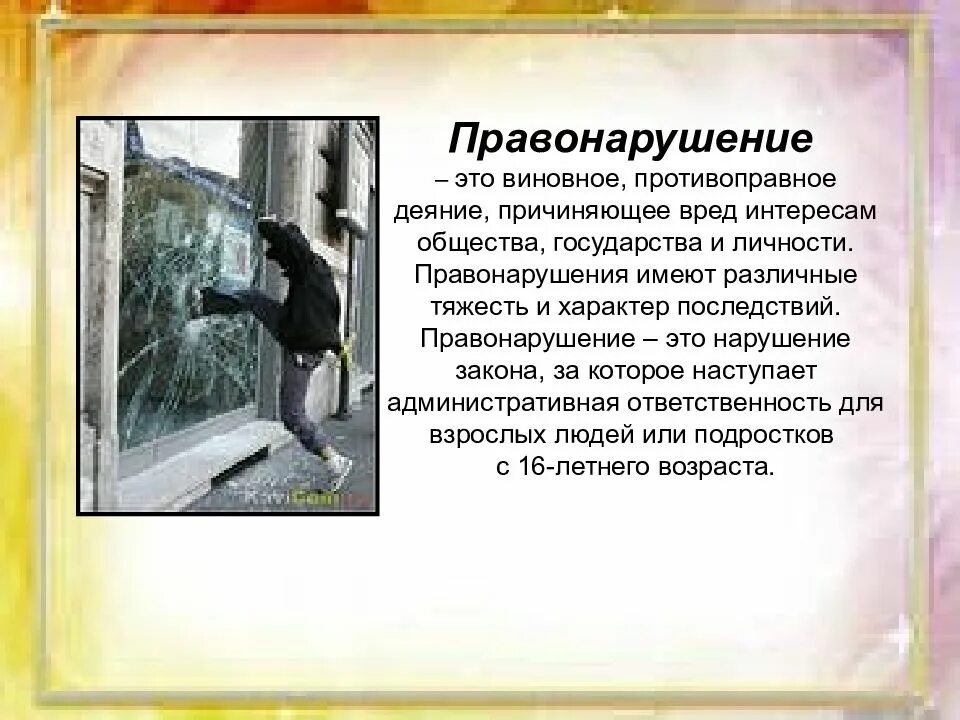 Правонарушение

– это виновное, противоправное деяние, причиняющее вред интересам общества, государства и личности. Правонарушения имеют различные тяжесть и характер последствий. Правонарушение – это нарушение закона, за которое наступает административная ответственность для взрослых людей или подростков с 16-летнего возраста.